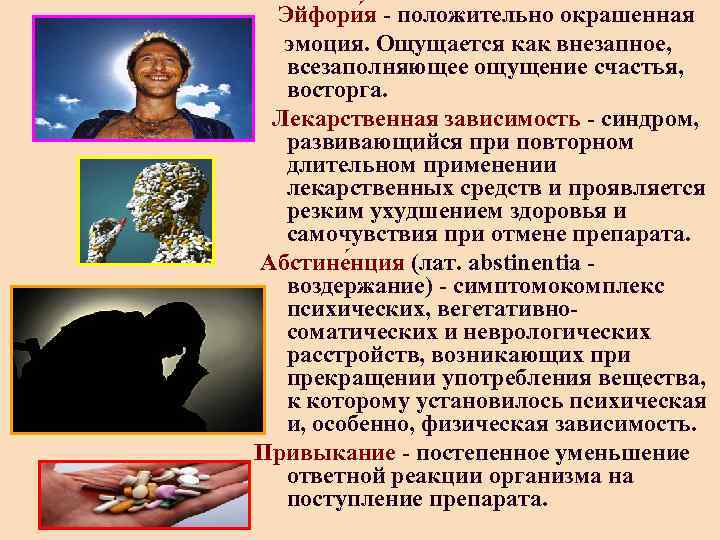 Эйфори́я - положительно окрашенная эмоция. Ощущается как внезапное, всезаполняющее ощущение счастья, восторга.

Лекарственная зависимость - синдром, развивающийся при повторном длительном применении лекарственных средств и проявляется резким ухудшением здоровья и самочувствия при отмене препарата.

Абстине́нция (лат. abstinentia - воздержание) - симптомокомплекс психических, вегетативно-соматических и неврологических расстройств, возникающих при прекращении употребления вещества, к которому установилось психическая и, особенно, физическая зависимость.

Привыкание - постепенное уменьшение ответной реакции организма на поступление препарата.